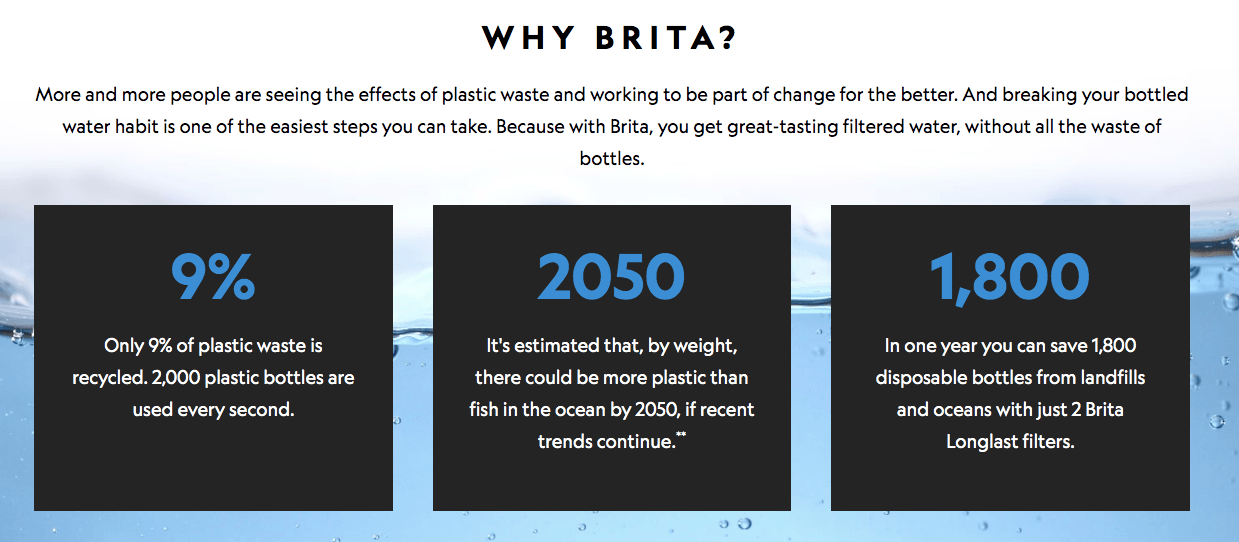 WHY BRITA?

More and more people are seeing the effects of plastic waste and working to be part of change for the better. And breaking your bottled water habit is one of the easiest steps you can take. Because with Brita, you get great-tasting filtered water, without all the waste of bottles.

9%

Only 9% of plastic waste is recycled. 2,000 plastic bottles are used every second.

2050

It's estimated that, by weight, there could be more plastic than fish in the ocean by 2050, if recent trends continue.**

1,800

In one year you can save 1,800 disposable bottles from landfills and oceans with just 2 Brita Longlast filters.